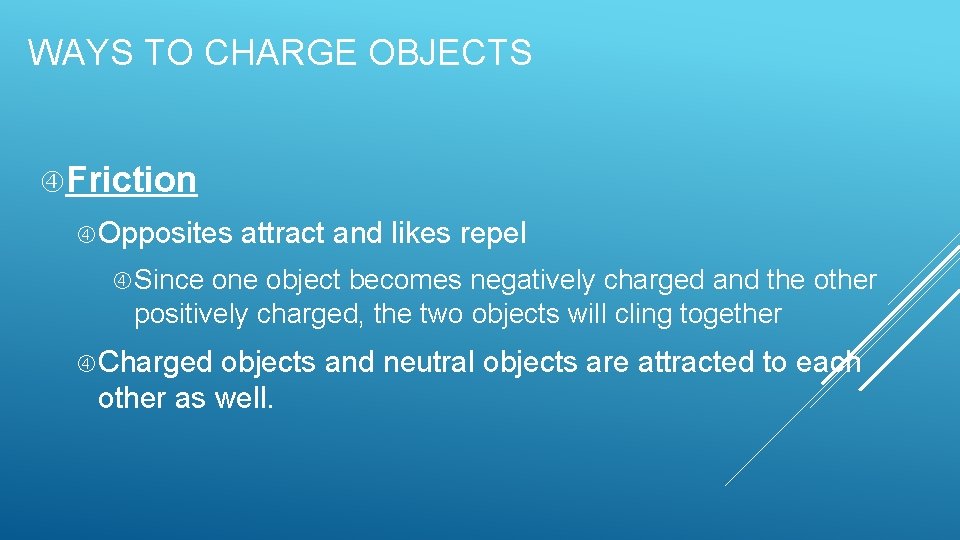 WAYS TO CHARGE OBJECTS

Friction

Opposites attract and likes repel

Since one object becomes negatively charged and the other positively charged, the two objects will cling together

Charged objects and neutral objects are attracted to each other as well.